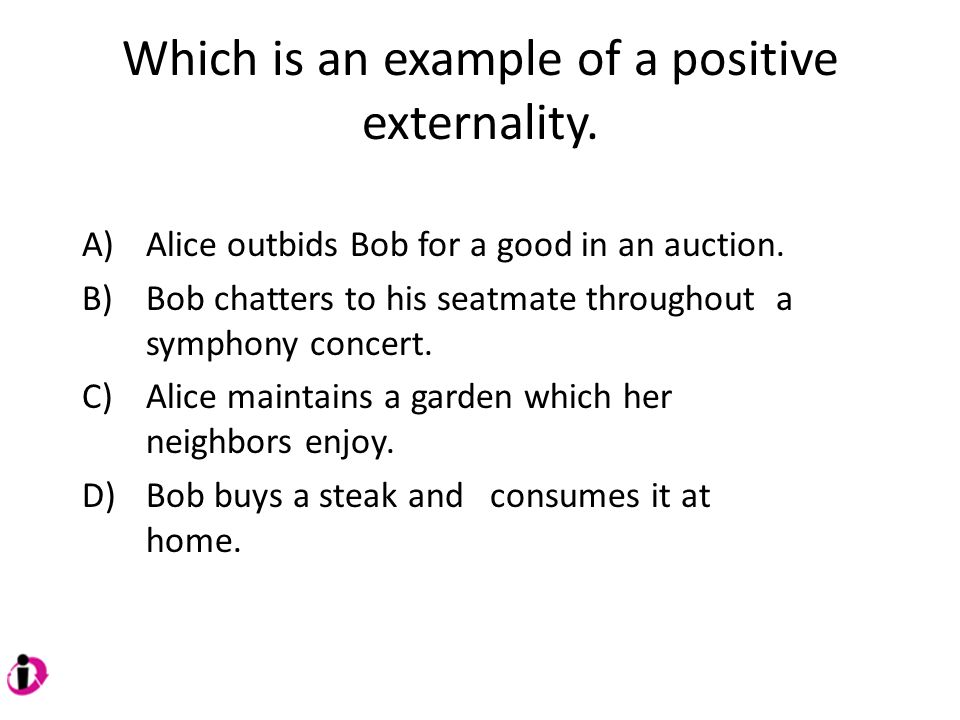 Which is an example of a positive externality.

A) Alice outbids Bob for a good in an auction.

B) Bob chatters to his seatmate throughout a symphony concert.

C) Alice maintains a garden which her neighbors enjoy.

D) Bob buys a steak and consumes it at home.